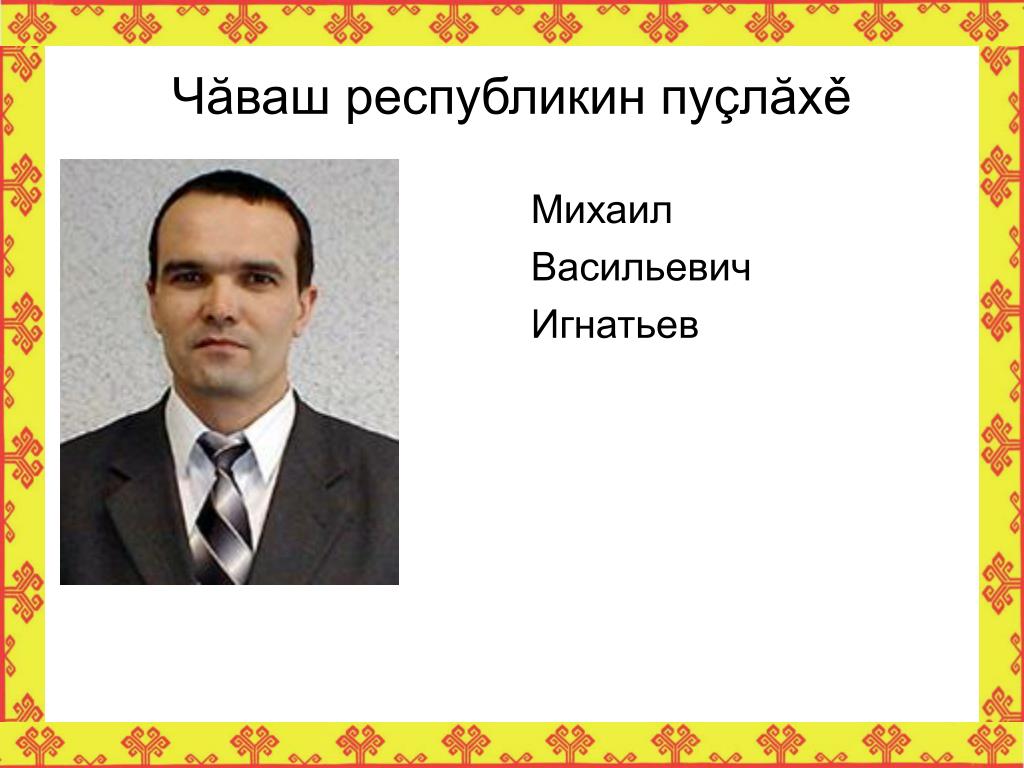 Чăваш республикин пуçлăхĕ

Михаил
Васильевич
Игнатьев